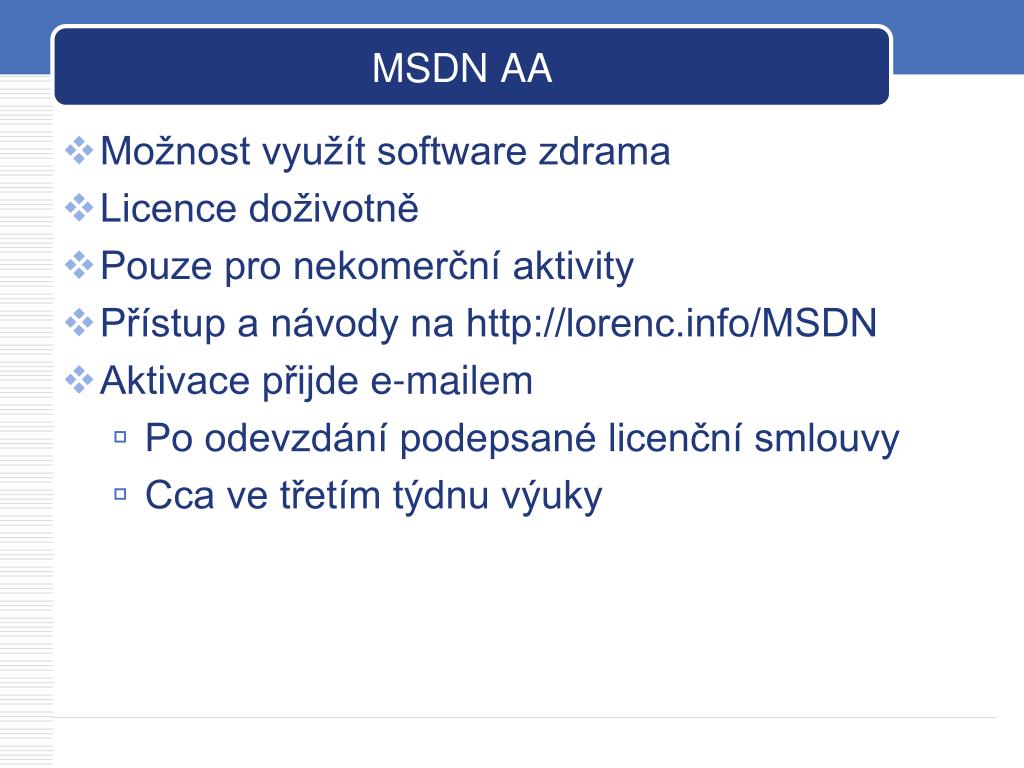 MSDN AA

Možnost využít software zdrama

Licence doživotně

Pouze pro nekomerční aktivity

Přístup a návody na http://lorenc.info/MSDN

Aktivace přijde e-mailem

Po odevzdání podepsané licenční smlouvy

Cca ve třetím týdnu výuky